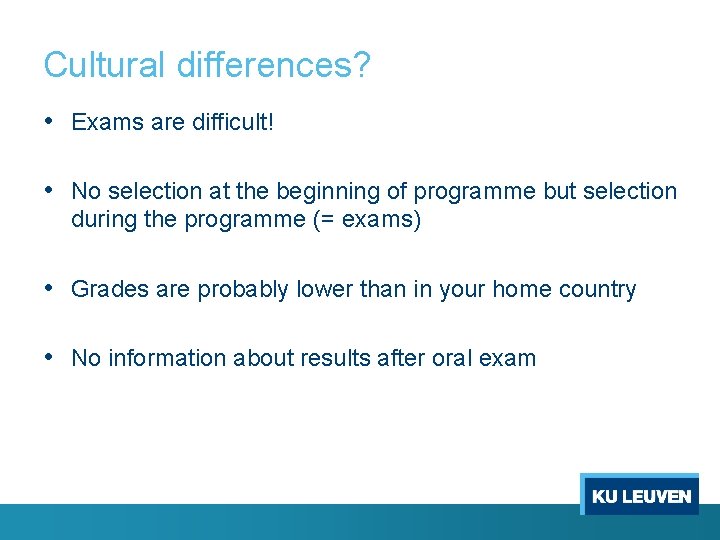 Cultural differences?

• Exams are difficult!

• No selection at the beginning of programme but selection during the programme (= exams)

• Grades are probably lower than in your home country

• No information about results after oral exam

KU LEUVEN